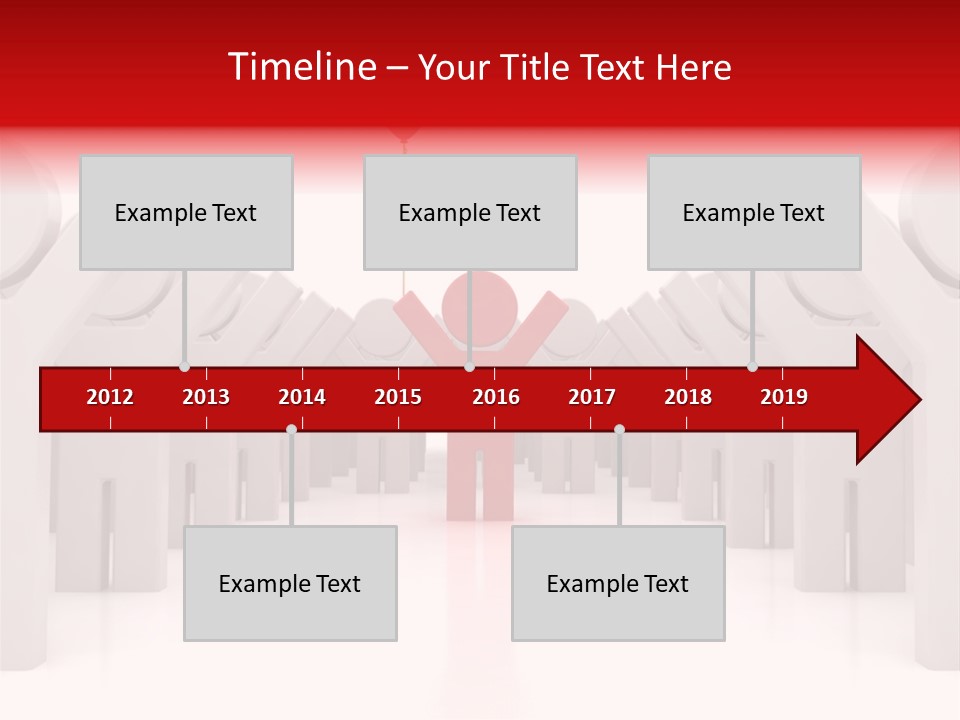 Timeline – Your Title Text Here

Example Text

Example Text

Example Text

2012 2013 2014 2015 2016 2017 2018 2019

Example Text

Example Text